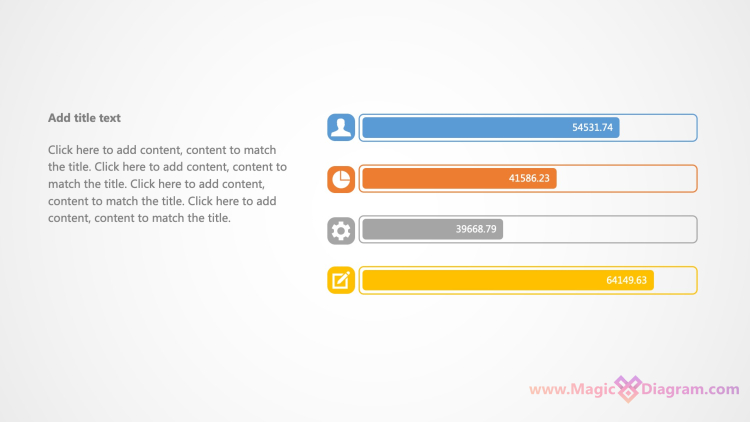 Add title text

Click here to add content, content to match the title. Click here to add content, content to match the title. Click here to add content, content to match the title. Click here to add content, content to match the title.

54531.74

41586.23

39668.79

64149.63

www.MagicDiagram.com